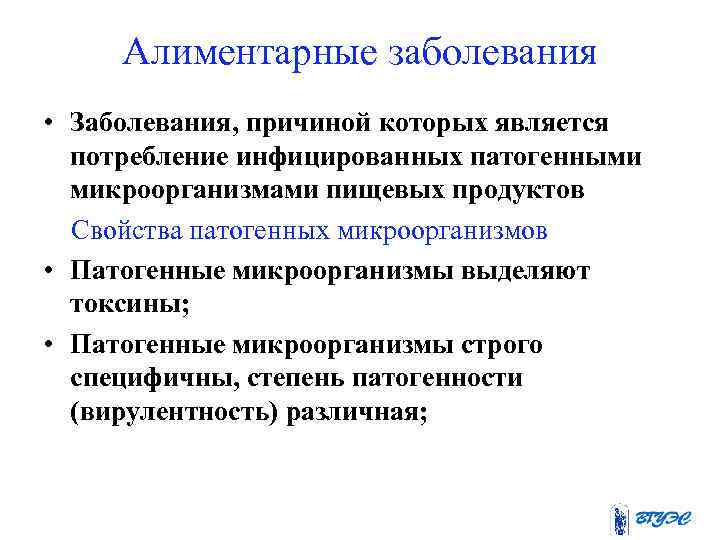 Алиментарные заболевания

• Заболевания, причиной которых является потребление инфицированных патогенными микроорганизмами пищевых продуктов

Свойства патогенных микроорганизмов

• Патогенные микроорганизмы выделяют токсины;

• Патогенные микроорганизмы строго специфичны, степень патогенности (вирулентность) различная;

ВГУЭС